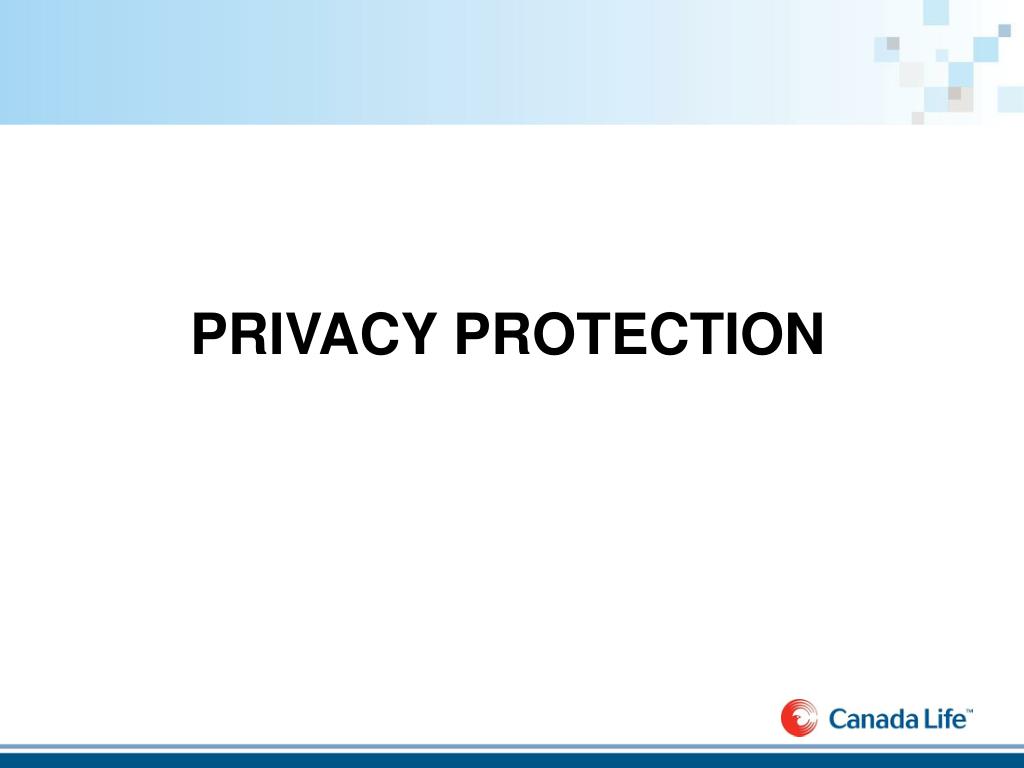 PRIVACY PROTECTION

Canada Life™